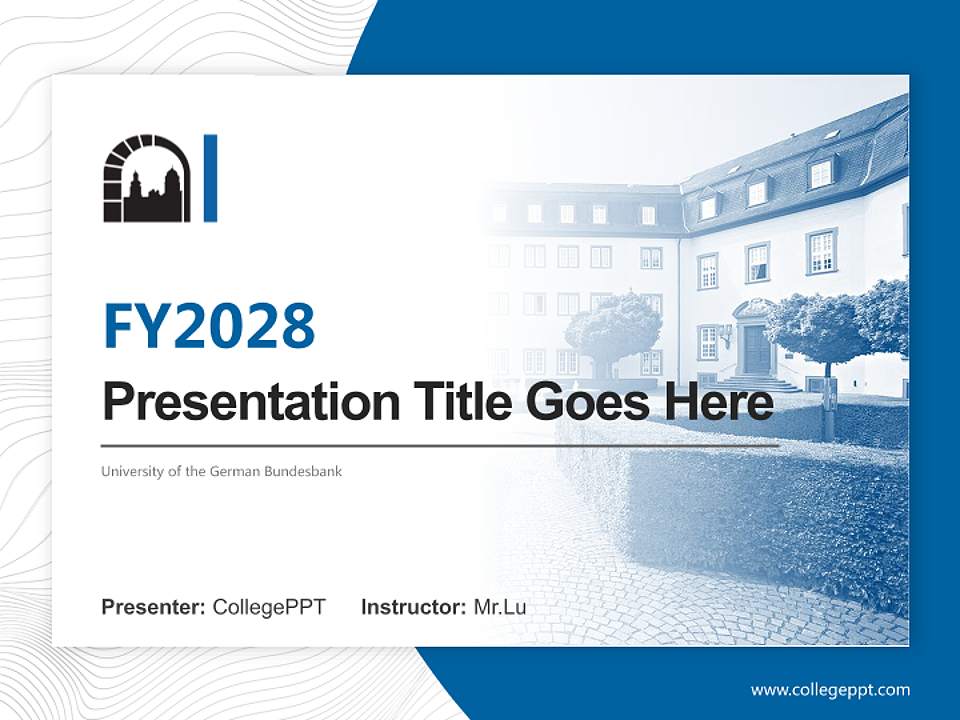 FY2028

Presentation Title Goes Here

University of the German Bundesbank

Presenter: CollegePPT Instructor: Mr.Lu

www.collegeppt.com